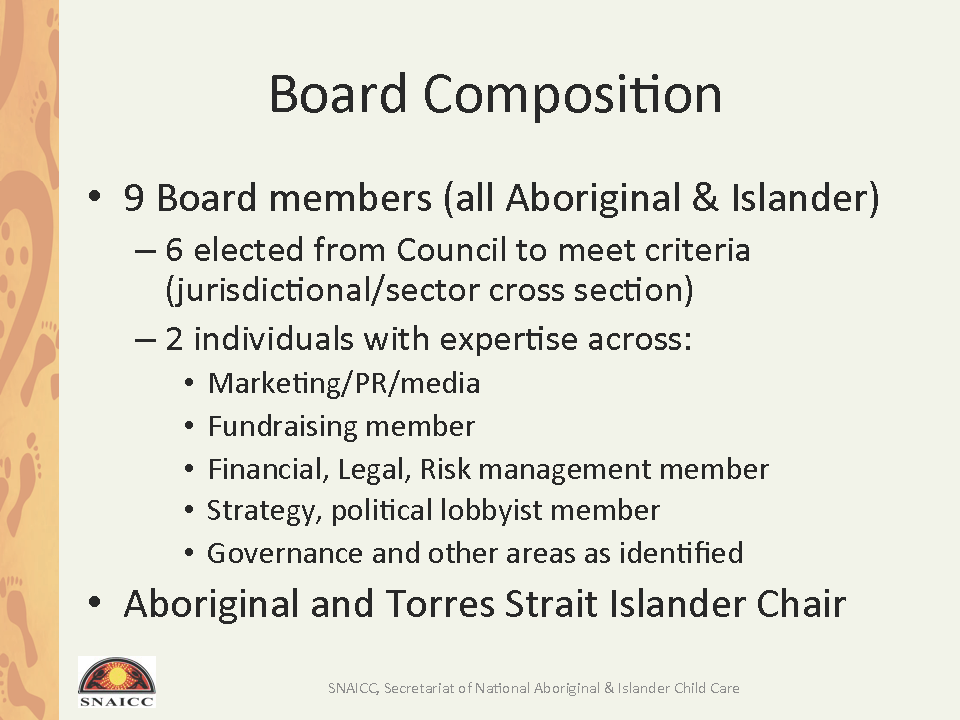 Board Composition

• 9 Board members (all Aboriginal & Islander)
– 6 elected from Council to meet criteria (jurisdictional/sector cross section)
– 2 individuals with expertise across:
• Marketing/PR/media
• Fundraising member
• Financial, Legal, Risk management member
• Strategy, political lobbyist member
• Governance and other areas as identified
• Aboriginal and Torres Strait Islander Chair

SNAICC

SNAICC, Secretariat of National Aboriginal & Islander Child Care